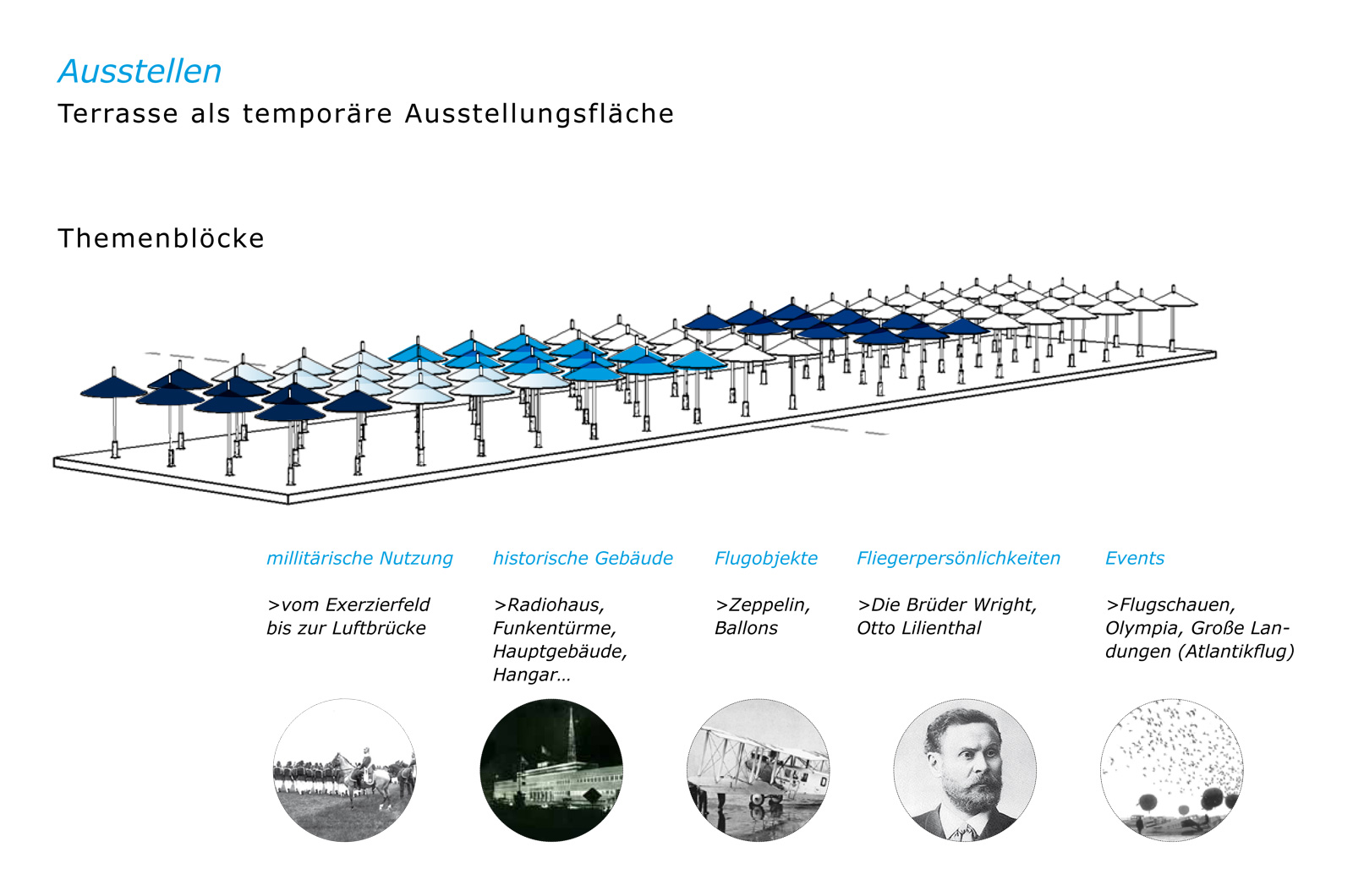 Ausstellen

Terrasse als temporäre Ausstellungsfläche

Themenblöcke

millitärische Nutzung

>vom Exerzierfeld bis zur Luftbrücke

historische Gebäude

>Radiohaus, Funkentürme, Hauptgebäude, Hangar...

Flugobjekte

>Zeppelin, Ballons

Fliegerpersönlichkeiten

>Die Brüder Wright, Otto Lilienthal

Events

>Flugschauen, Olympia, Große Landungen (Atlantikflug)